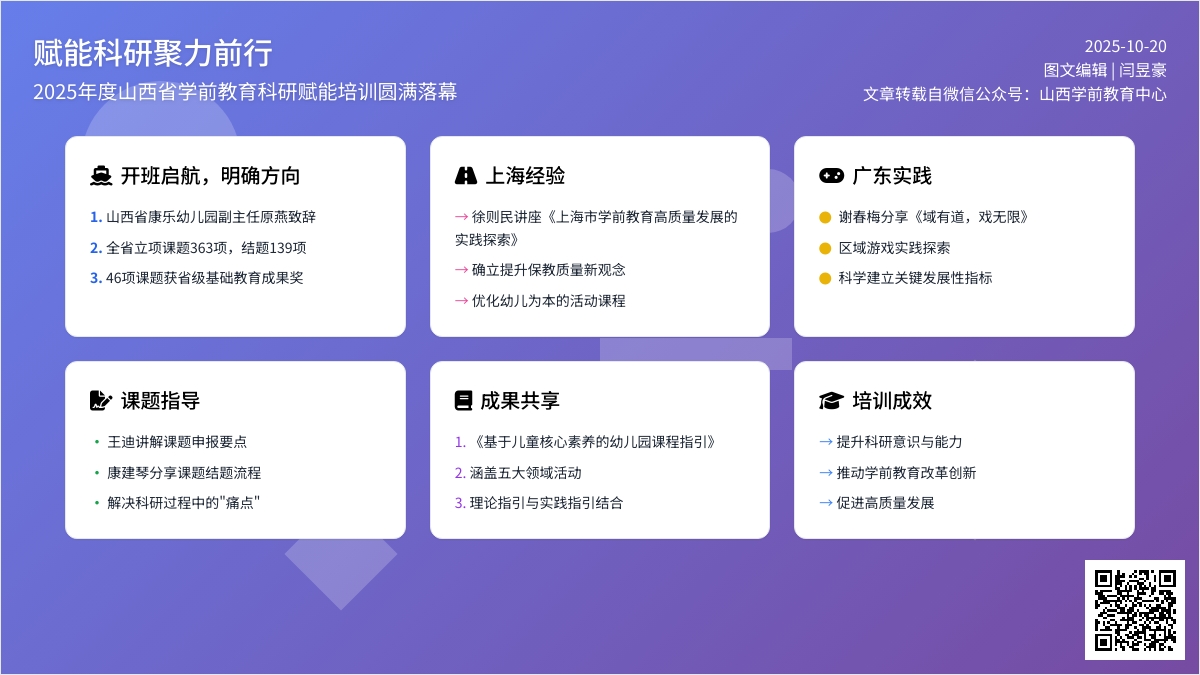 赋能科研聚力前行

2025年度山西省学前教育科研赋能培训圆满落幕

2025-10-20
图文编辑 | 闫昱豪
文章转载自微信公众号：山西学前教育中心

开班启航，明确方向

1. 山西省康乐幼儿园副主任原燕致辞
2. 全省立项课题363项，结题139项
3. 46项课题获省级基础教育成果奖

上海经验

→ 徐则民讲座《上海市学前教育高质量发展的实践探索》
→ 确立提升保教质量新观念
→ 优化幼儿为本的活动课程

广东实践

谢春梅分享《域有道，戏无限》
区域游戏实践探索
科学建立关键发展性指标

课题指导

• 王迪讲解课题申报要点
• 康建琴分享课题结题流程
• 解决科研过程中的"痛点"

成果共享

1. 《基于儿童核心素养的幼儿园课程指引》
2. 涵盖五大领域活动
3. 理论指引与实践指引结合

培训成效

→ 提升科研意识与能力
→ 推动学前教育改革创新
→ 促进高质量发展